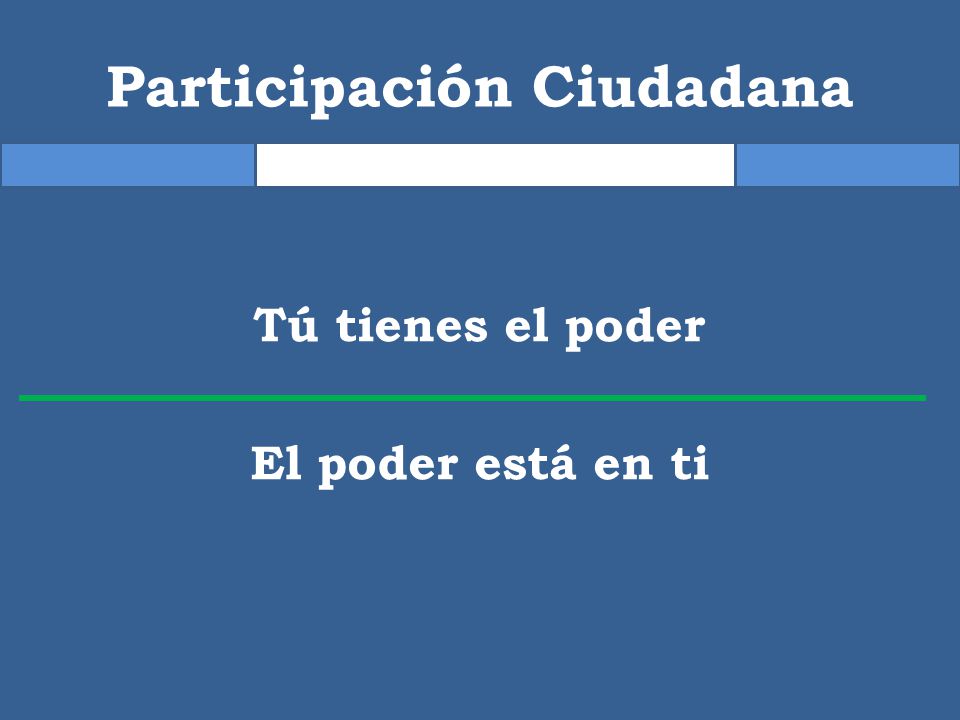 Participación Ciudadana

Tú tienes el poder

El poder está en ti